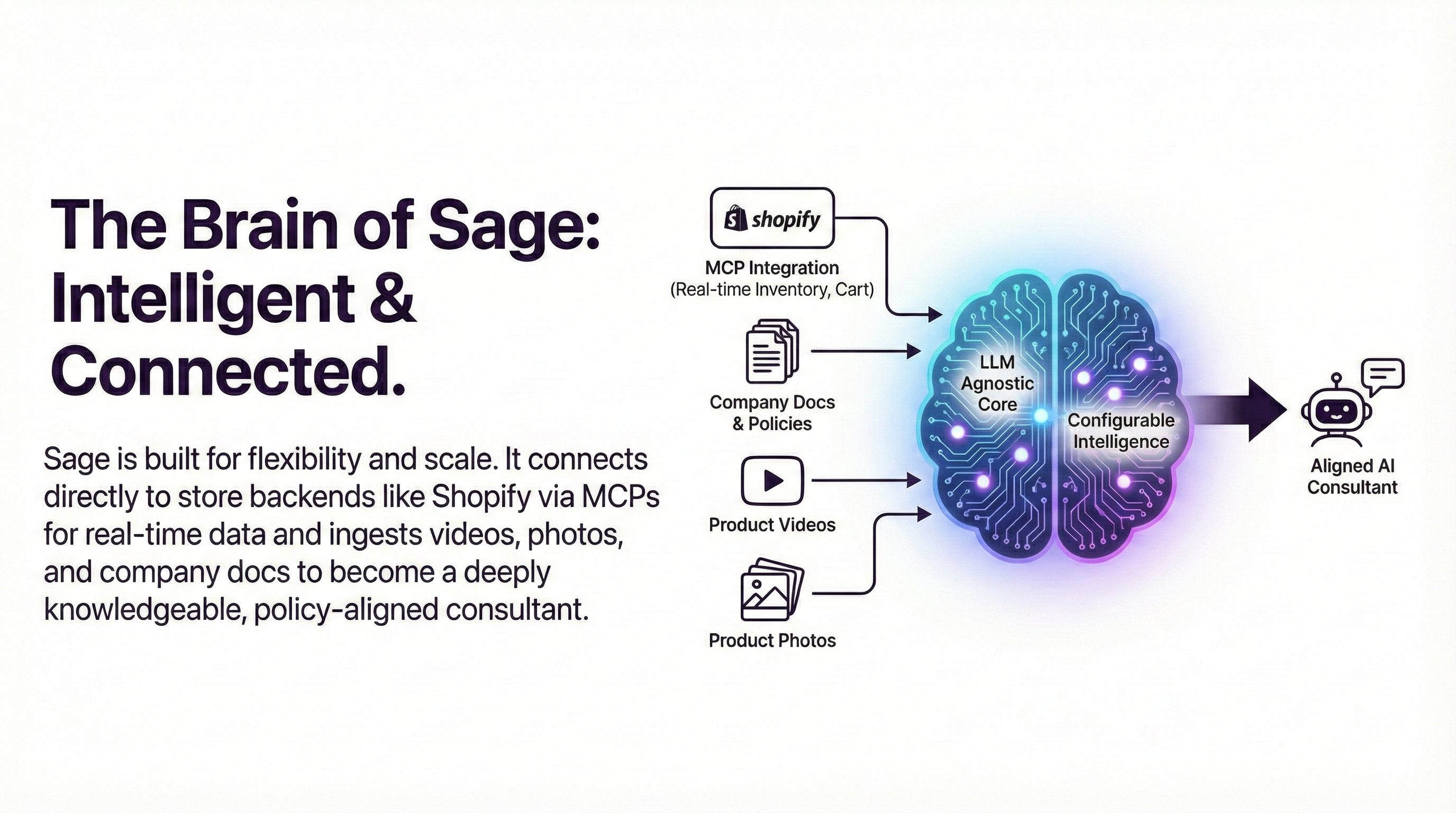 The Brain of Sage: Intelligent & Connected.

Sage is built for flexibility and scale. It connects directly to store backends like Shopify via MCPs for real-time data and ingests videos, photos, and company docs to become a deeply knowledgeable, policy-aligned consultant.

shopify

MCP Integration
(Real-time Inventory, Cart)

Company Docs
& Policies

Product Videos

Product Photos

LLM
Agnostic
Core

Configurable
Intelligence

Aligned AI
Consultant